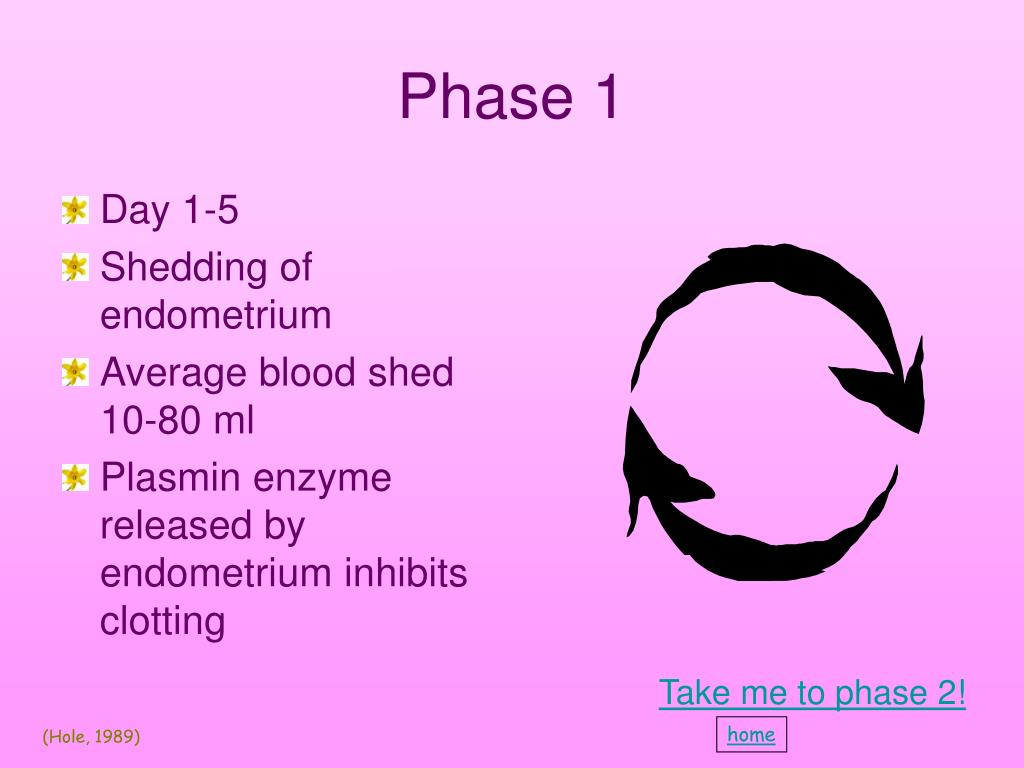 Phase 1

Day 1-5

Shedding of endometrium

Average blood shed 10-80 ml

Plasmin enzyme released by endometrium inhibits clotting

Take me to phase 2!

(Hole, 1989)

home